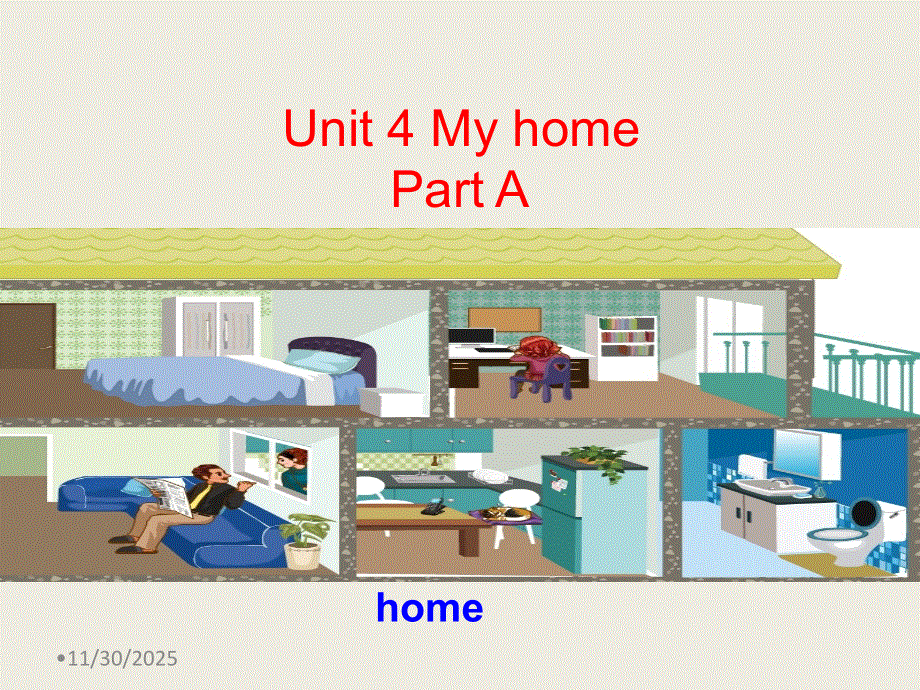 Unit 4 My home
Part A

home

•11/30/2025